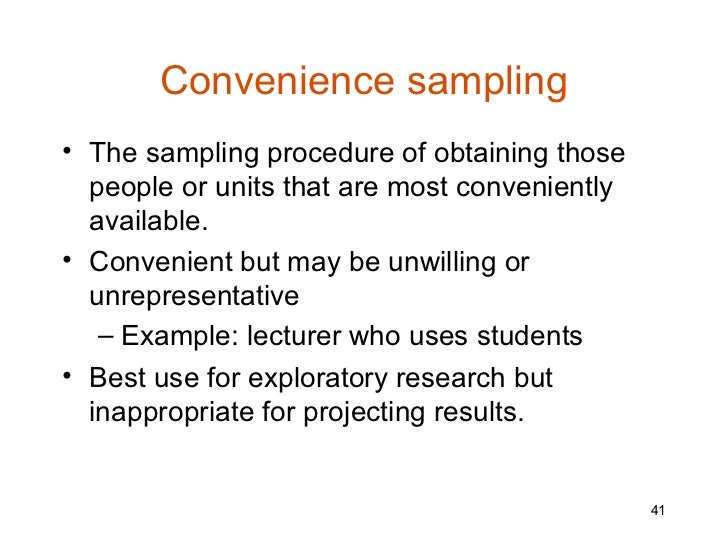 Convenience sampling

• The sampling procedure of obtaining those people or units that are most conveniently available.
• Convenient but may be unwilling or unrepresentative
  – Example: lecturer who uses students
• Best use for exploratory research but inappropriate for projecting results.

41